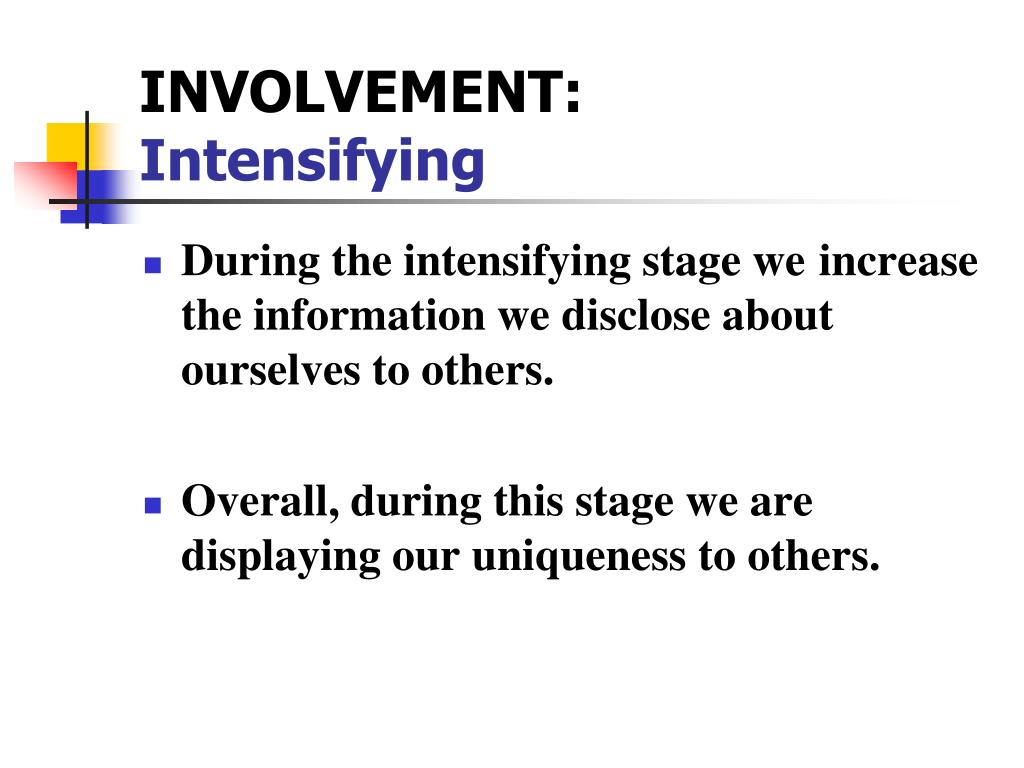 INVOLVEMENT:
Intensifying

- During the intensifying stage we increase the information we disclose about ourselves to others.

- Overall, during this stage we are displaying our uniqueness to others.